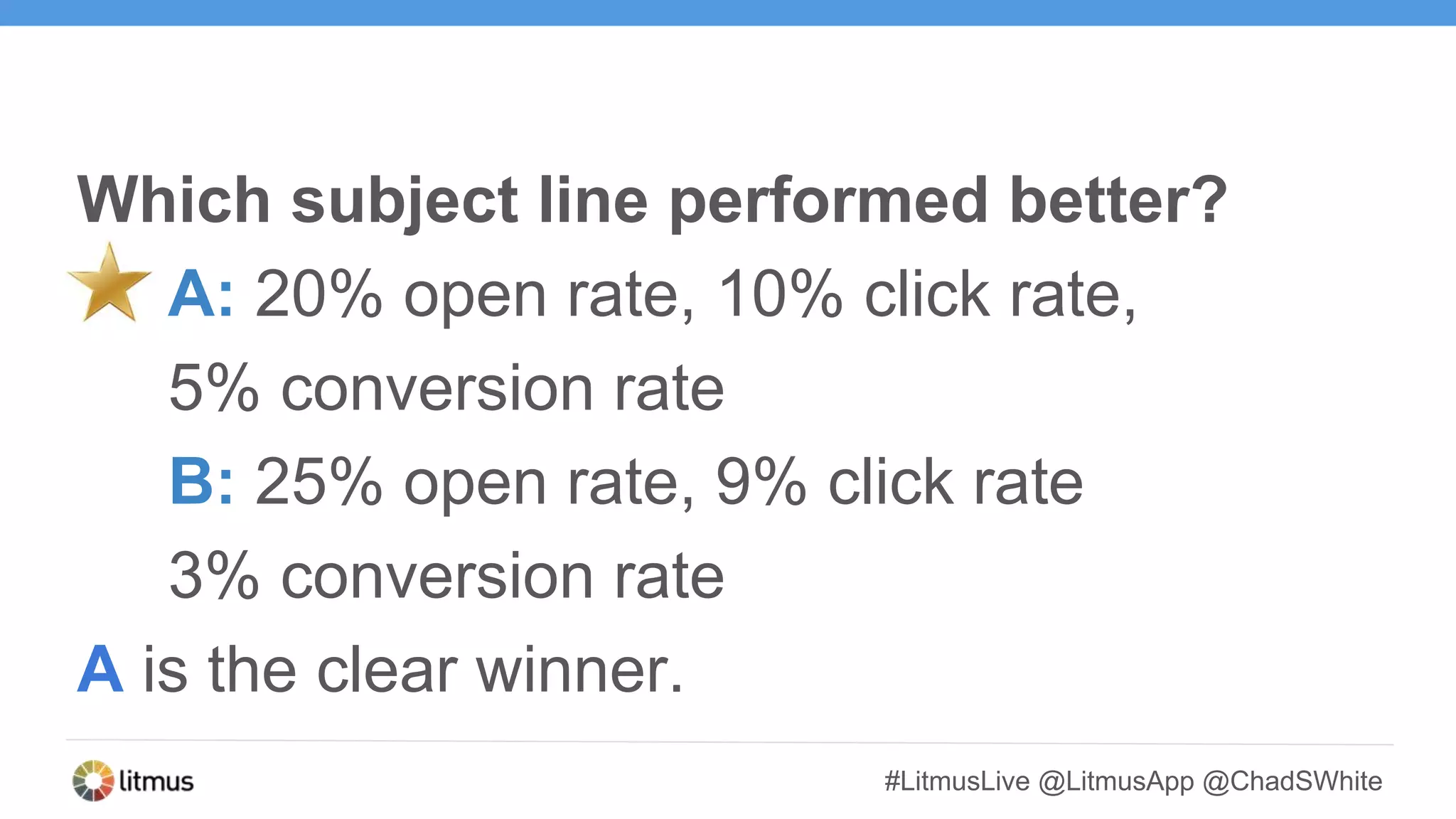 Which subject line performed better?

A: 20% open rate, 10% click rate, 5% conversion rate

B: 25% open rate, 9% click rate 3% conversion rate

A is the clear winner.

litmus

#LitmusLive @LitmusApp @ChadSWhite